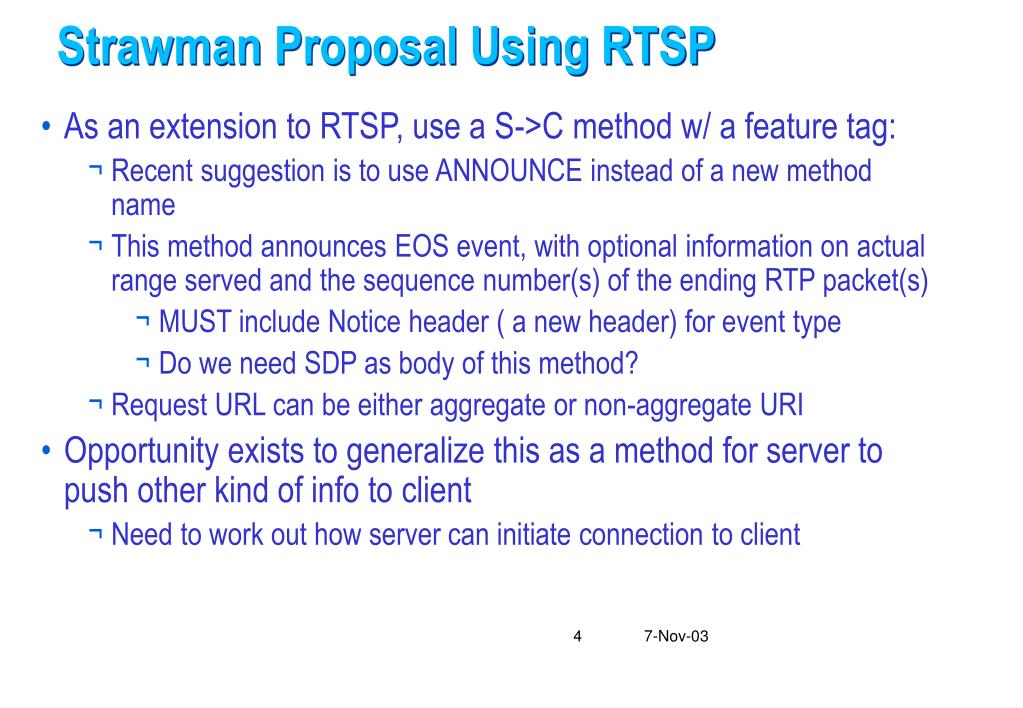 Strawman Proposal Using RTSP

• As an extension to RTSP, use a S->C method w/ a feature tag:

¬ Recent suggestion is to use ANNOUNCE instead of a new method name

¬ This method announces EOS event, with optional information on actual range served and the sequence number(s) of the ending RTP packet(s)

¬ MUST include Notice header ( a new header) for event type

¬ Do we need SDP as body of this method?

¬ Request URL can be either aggregate or non-aggregate URI

• Opportunity exists to generalize this as a method for server to push other kind of info to client

¬ Need to work out how server can initiate connection to client

4 7-Nov-03